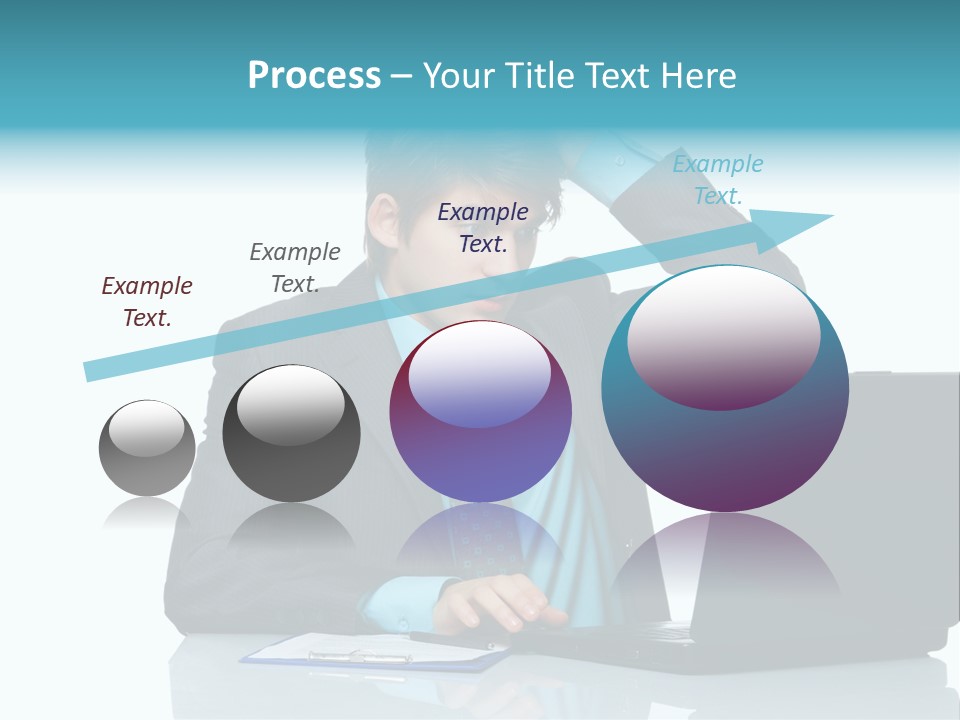 Process – Your Title Text Here

Example Text.

Example Text.

Example Text.

Example Text.